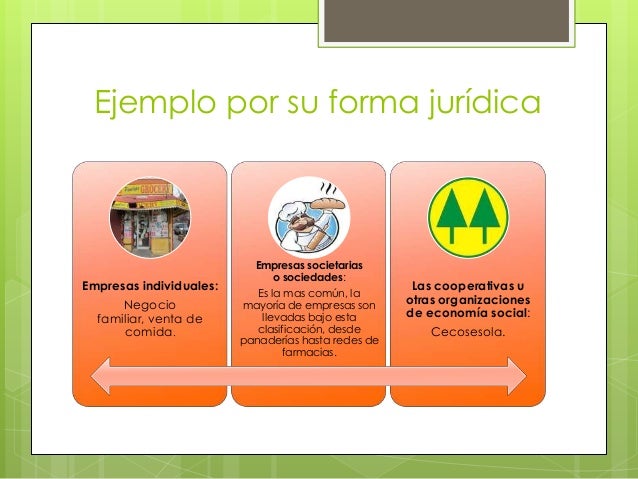 Ejemplo por su forma jurídica

GROCERY

Empresas individuales:
Negocio familiar, venta de comida.

Empresas societarias o sociedades:
Es la mas común, la mayoría de empresas son llevadas bajo esta clasificación, desde panaderías hasta redes de farmacias.

Las cooperativas u otras organizaciones de economía social:
Cecosesola.